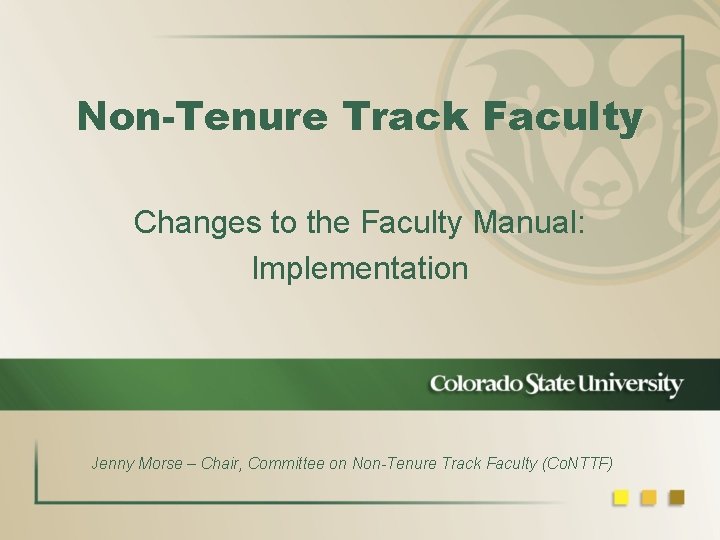 Non-Tenure Track Faculty

Changes to the Faculty Manual: Implementation

Colorado State University

Jenny Morse – Chair, Committee on Non-Tenure Track Faculty (CoNTTF)